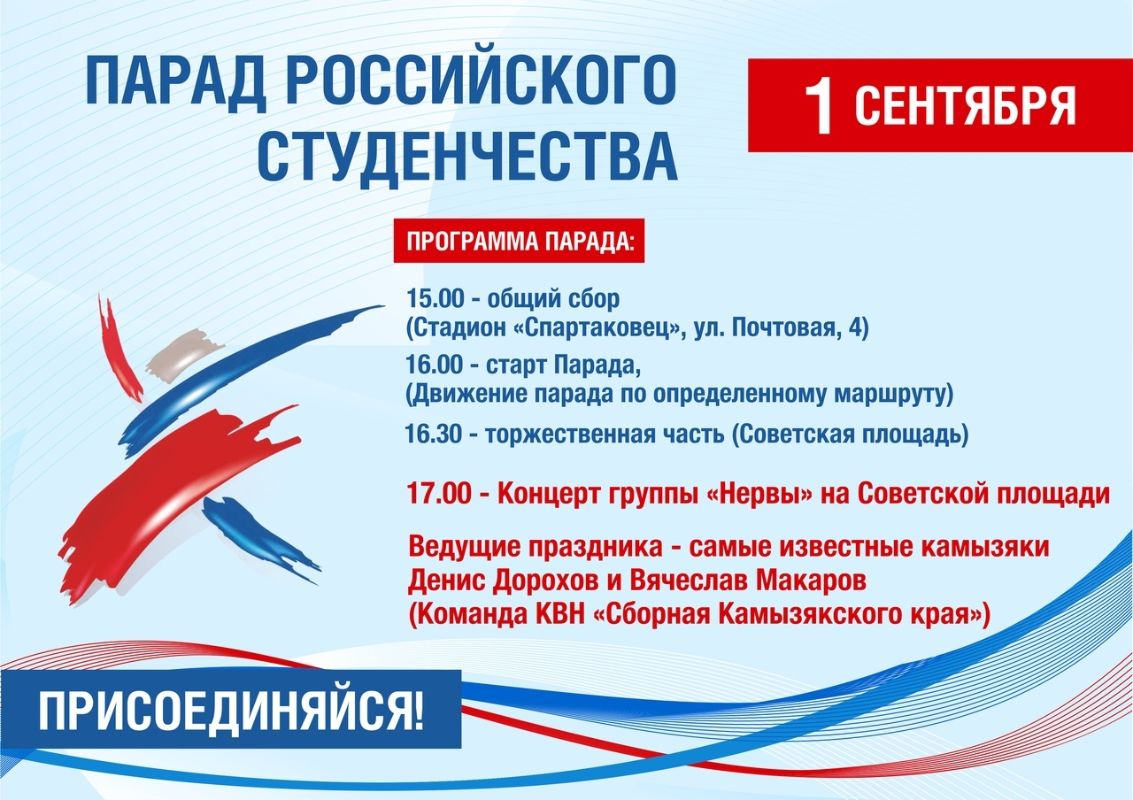 ПАРАД РОССИЙСКОГО СТУДЕНЧЕСТВА

1 СЕНТЯБРЯ

ПРОГРАММА ПАРАДА:

15.00 - общий сбор
(Стадион «Спартаковец», ул. Почтовая, 4)

16.00 - старт Парада,
(Движение парада по определенному маршруту)

16.30 - торжественная часть (Советская площадь)

17.00 - Концерт группы «Нервы» на Советской площади

Ведущие праздника - самые известные камызяки
Денис Дорохов и Вячеслав Макаров
(Команда КВН «Сборная Камызякского края»)

ПРИСОЕДИНЯЙСЯ!